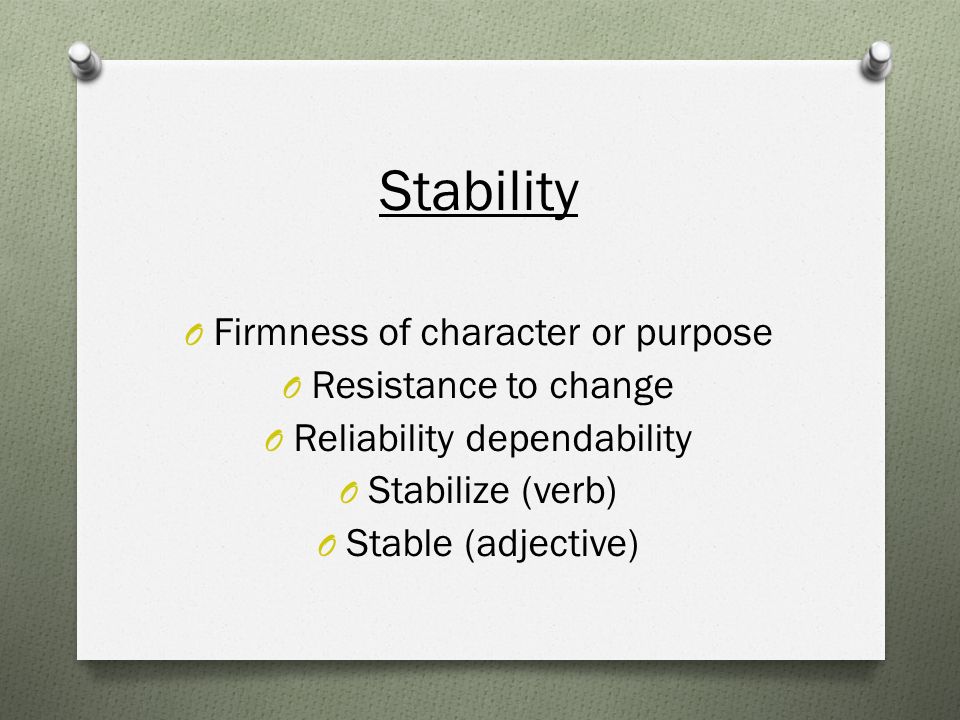 Stability

Firmness of character or purpose
Resistance to change
Reliability dependability
Stabilize (verb)
Stable (adjective)